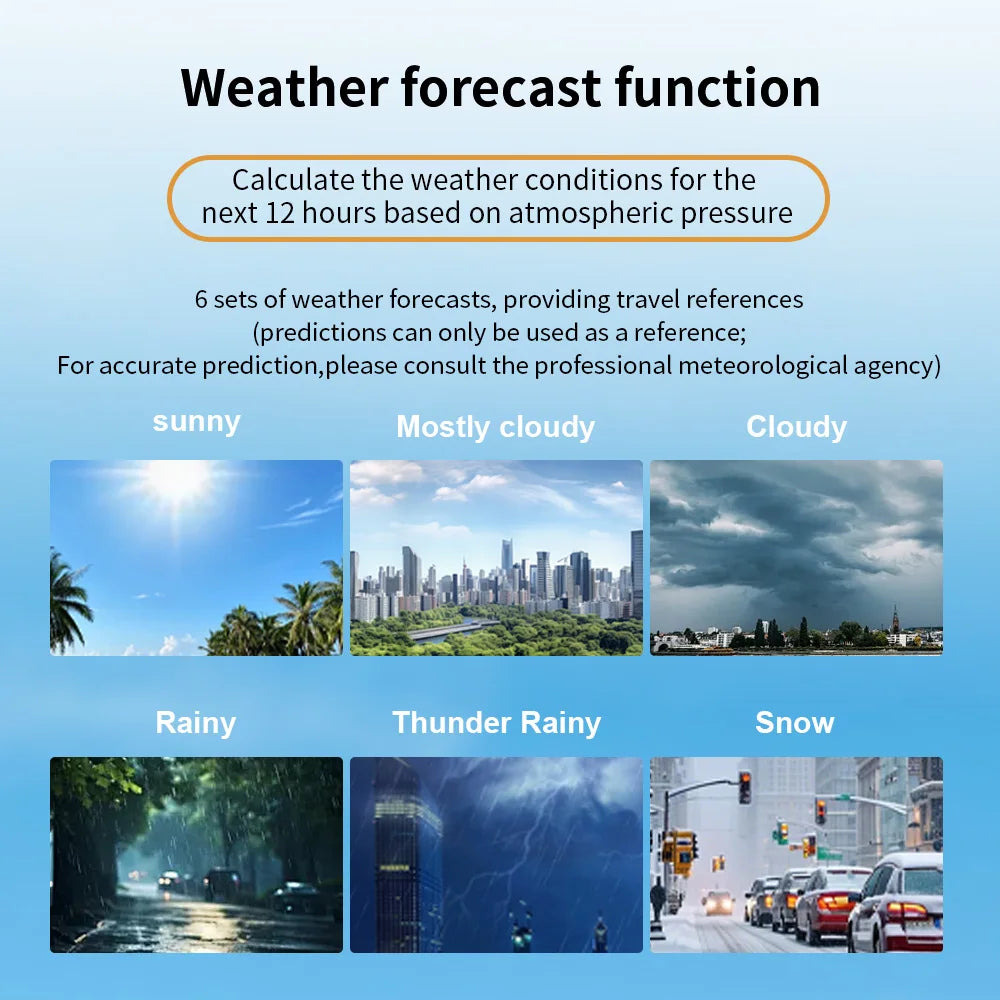 Weather forecast function

Calculate the weather conditions for the next 12 hours based on atmospheric pressure

6 sets of weather forecasts, providing travel references
(predictions can only be used as a reference;
For accurate prediction,please consult the professional meteorological agency)

sunny

Mostly cloudy

Cloudy

Rainy

Thunder Rainy

Snow